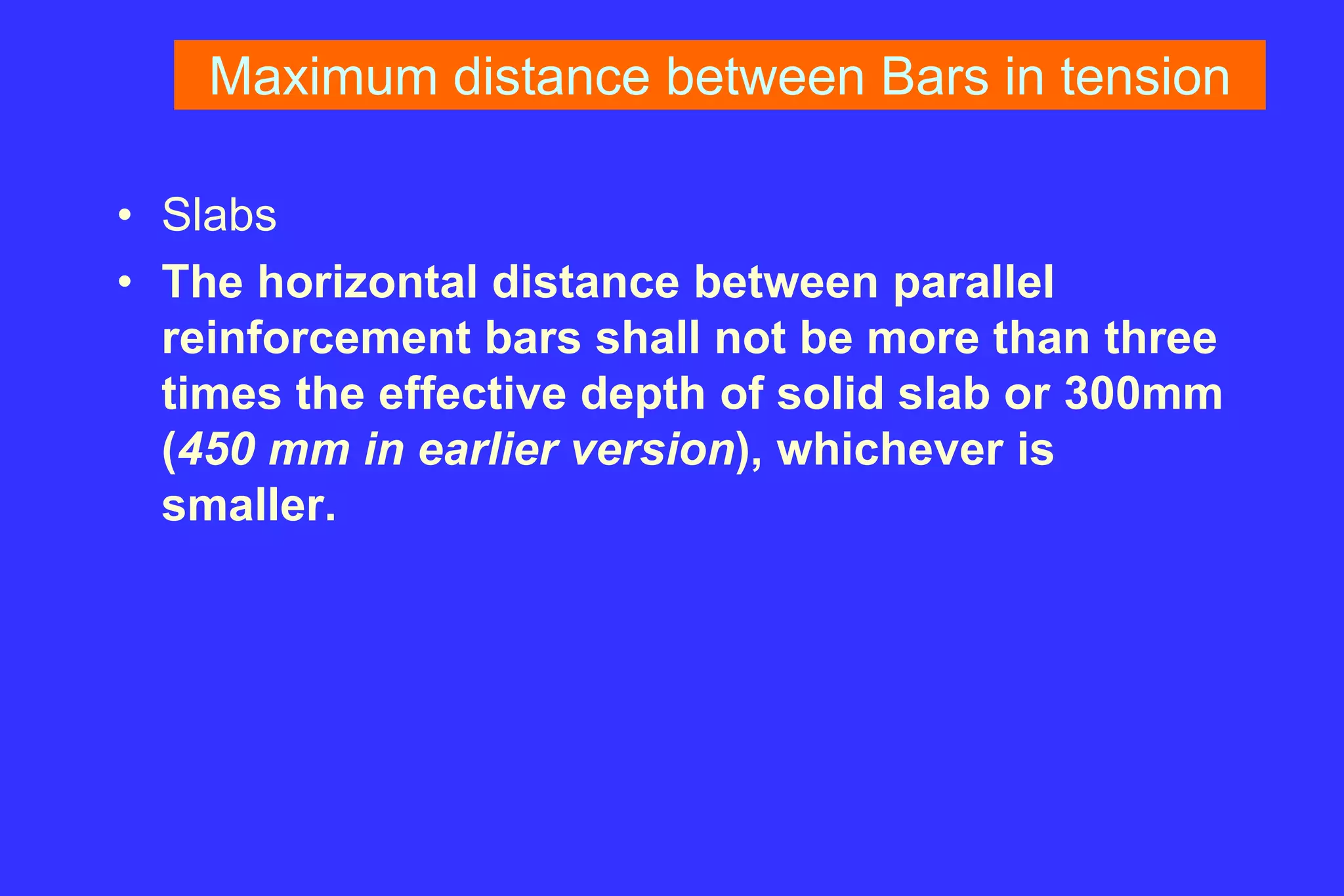 Maximum distance between Bars in tension

• Slabs

• The horizontal distance between parallel reinforcement bars shall not be more than three times the effective depth of solid slab or 300mm (450 mm in earlier version), whichever is smaller.